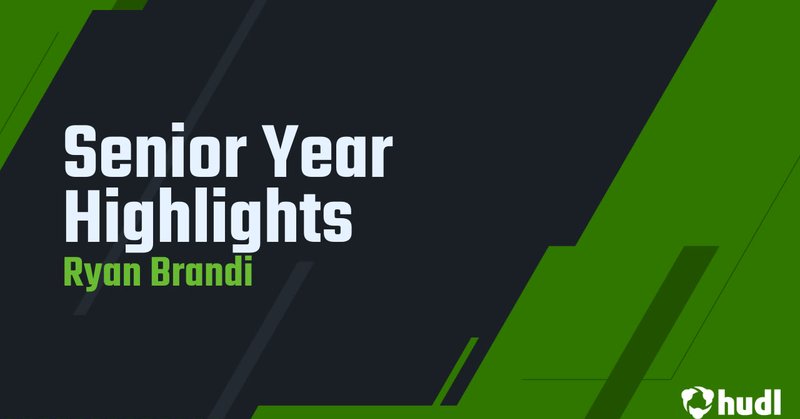 Senior Year Highlights
Ryan Brandi

hudl